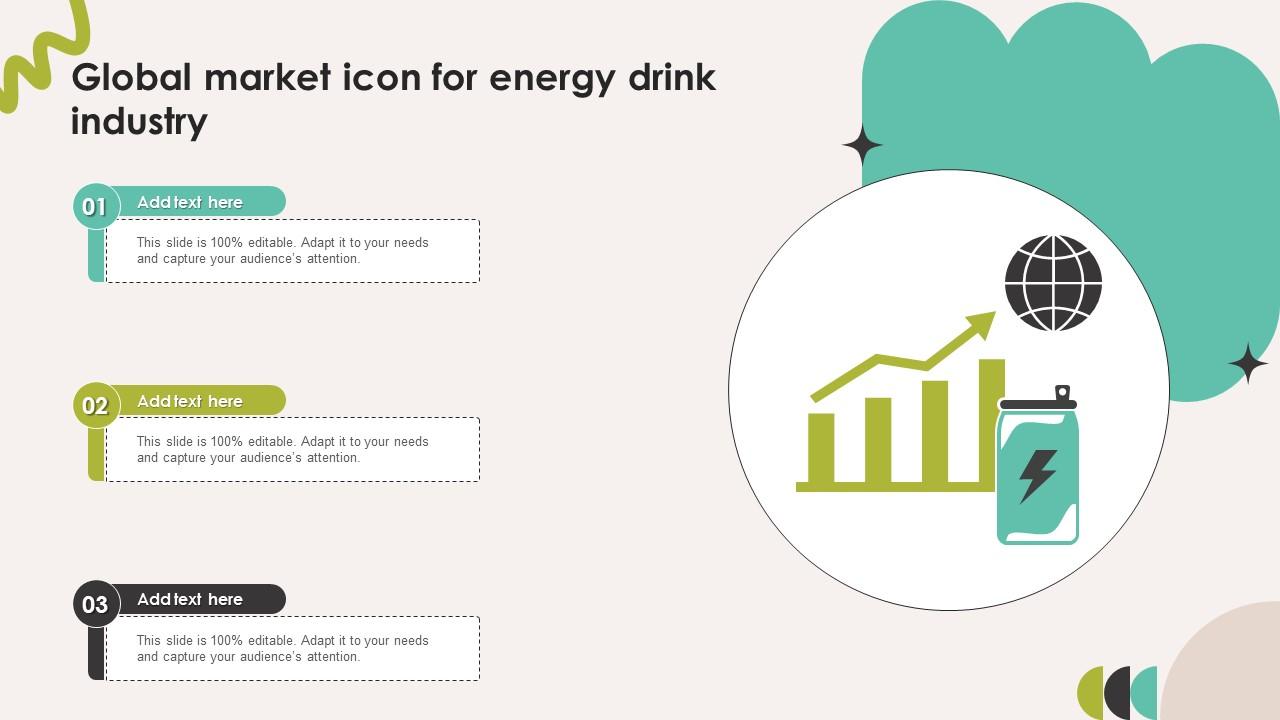 Global market icon for energy drink industry

01
Add text here
This slide is 100% editable. Adapt it to your needs and capture your audience's attention.

02
Add text here
This slide is 100% editable. Adapt it to your needs and capture your audience's attention.

03
Add text here
This slide is 100% editable. Adapt it to your needs and capture your audience's attention.